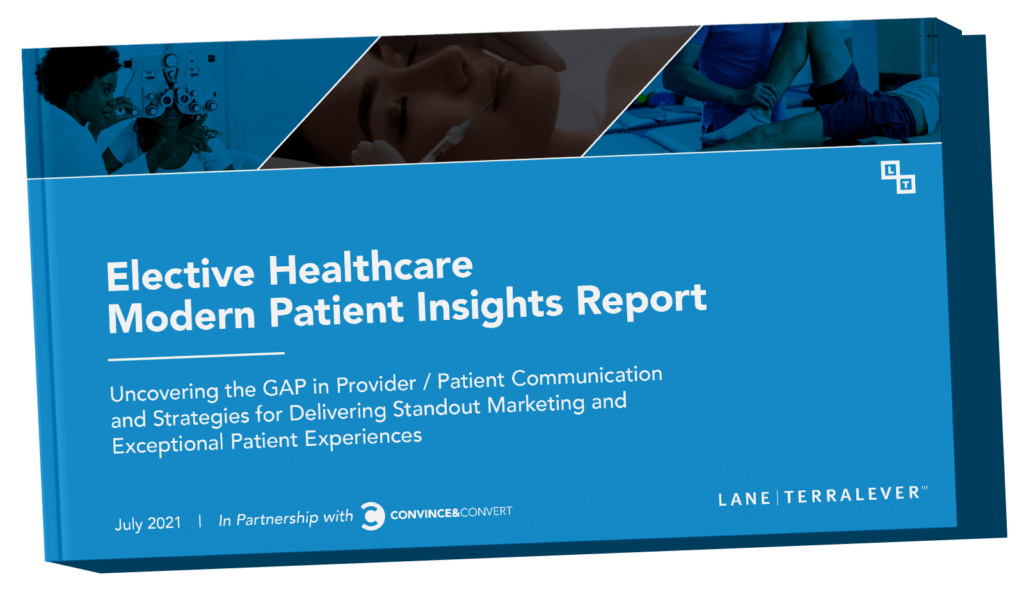 LT

Elective Healthcare
Modern Patient Insights Report

Uncovering the GAP in Provider / Patient Communication and Strategies for Delivering Standout Marketing and Exceptional Patient Experiences

July 2021 | In Partnership with CONVINCE&CONVERT

LANE | TERRALEVER™